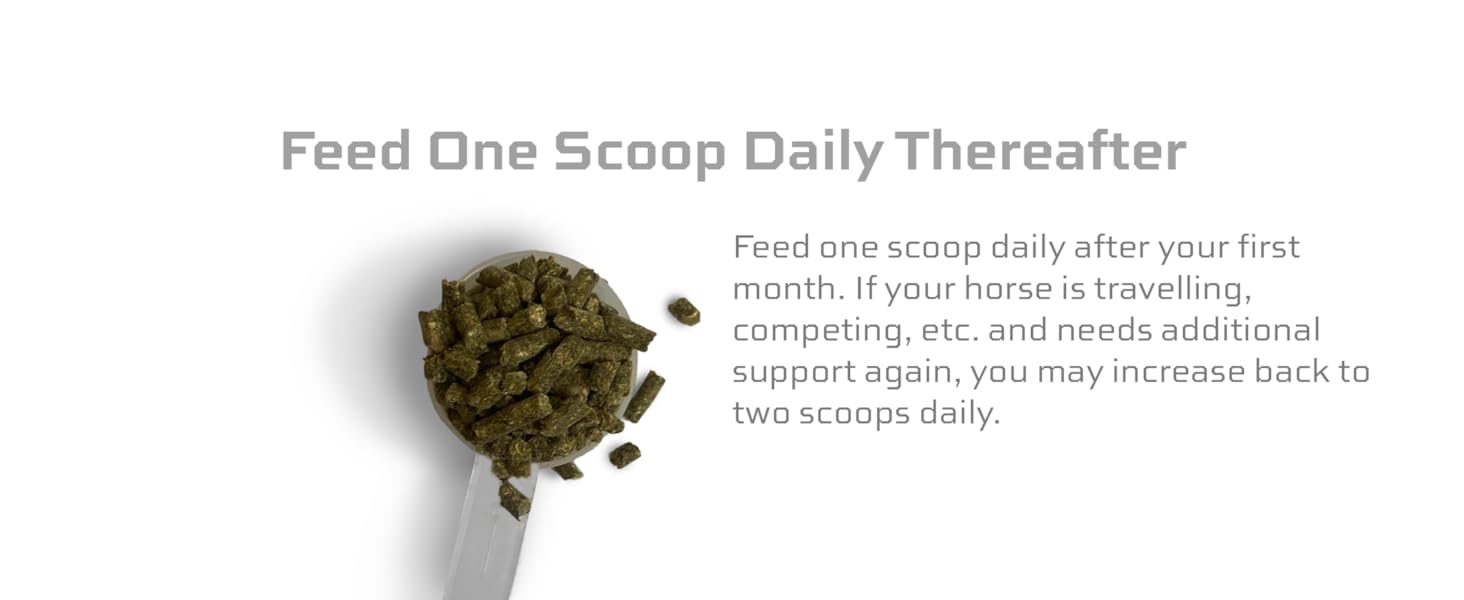 Feed One Scoop Daily Thereafter

Feed one scoop daily after your first month. If your horse is travelling, competing, etc. and needs additional support again, you may increase back to two scoops daily.